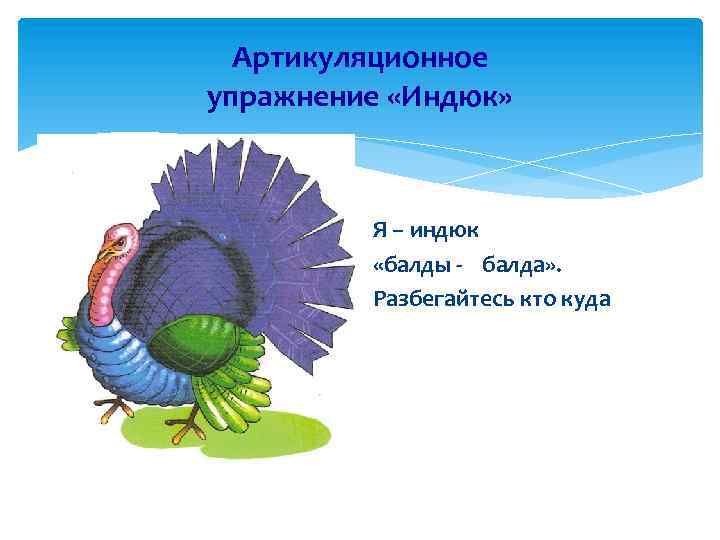 Артикуляционное упражнение «Индюк»

Я – индюк
«балды - балда».
Разбегайтесь кто куда